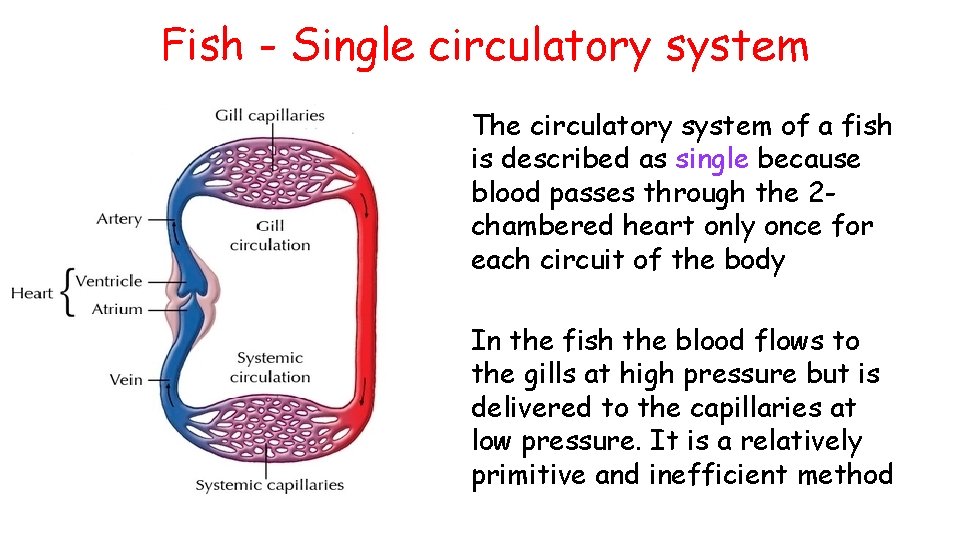 Fish - Single circulatory system

Gill capillaries
Artery
Gill circulation
Heart
Ventricle
Atrium
Systemic circulation
Vein
Systemic capillaries

The circulatory system of a fish is described as single because blood passes through the 2-chambered heart only once for each circuit of the body

In the fish the blood flows to the gills at high pressure but is delivered to the capillaries at low pressure. It is a relatively primitive and inefficient method